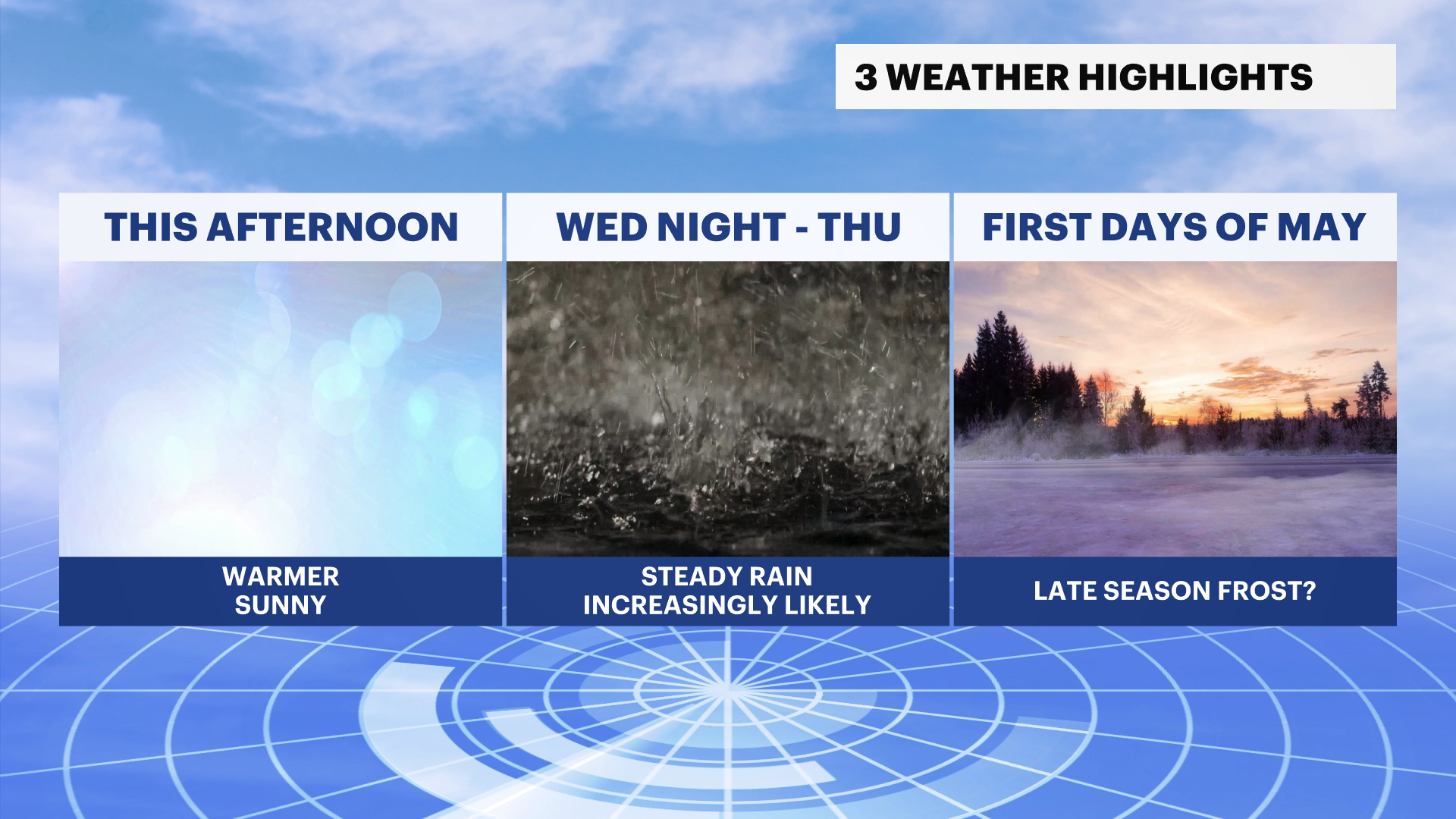 3 WEATHER HIGHLIGHTS

THIS AFTERNOON

WARMER
SUNNY

WED NIGHT - THU

STEADY RAIN
INCREASINGLY LIKELY

FIRST DAYS OF MAY

LATE SEASON FROST?